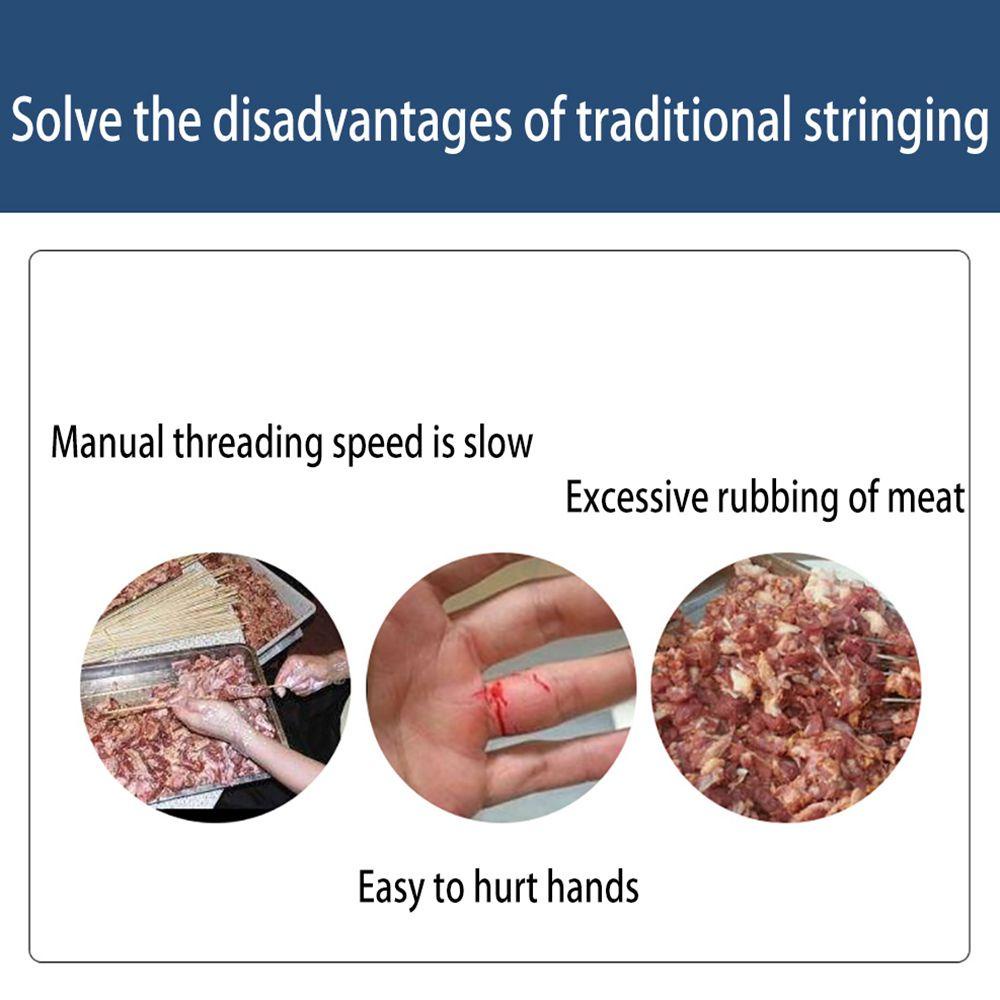 Solve the disadvantages of traditional stringing

Manual threading speed is slow

Excessive rubbing of meat

Easy to hurt hands